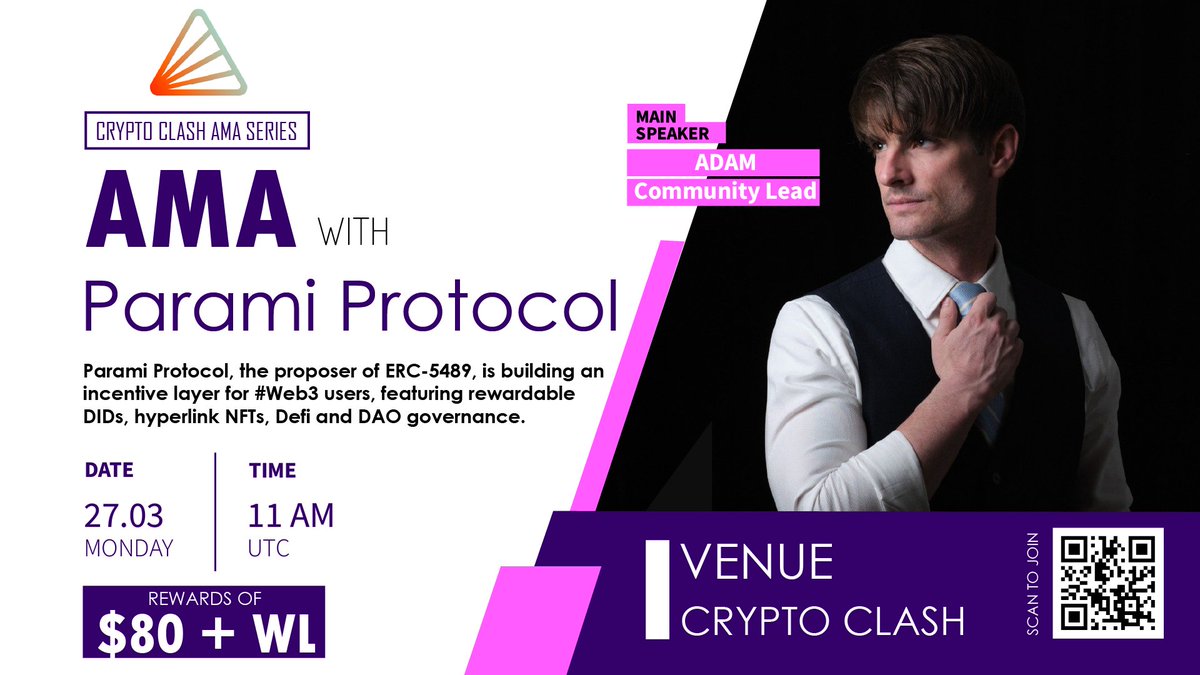 CRYPTO CLASH AMA SERIES

AMA WITH

Parami Protocol

Parami Protocol, the proposer of ERC-5489, is building an incentive layer for #Web3 users, featuring rewardable DIDs, hyperlink NFTs, Defi and DAO governance.

DATE
27.03
MONDAY

TIME
11 AM
UTC

REWARDS OF
$80 + WL

MAIN SPEAKER
ADAM
Community Lead

VENUE
CRYPTO CLASH

SCAN TO JOIN